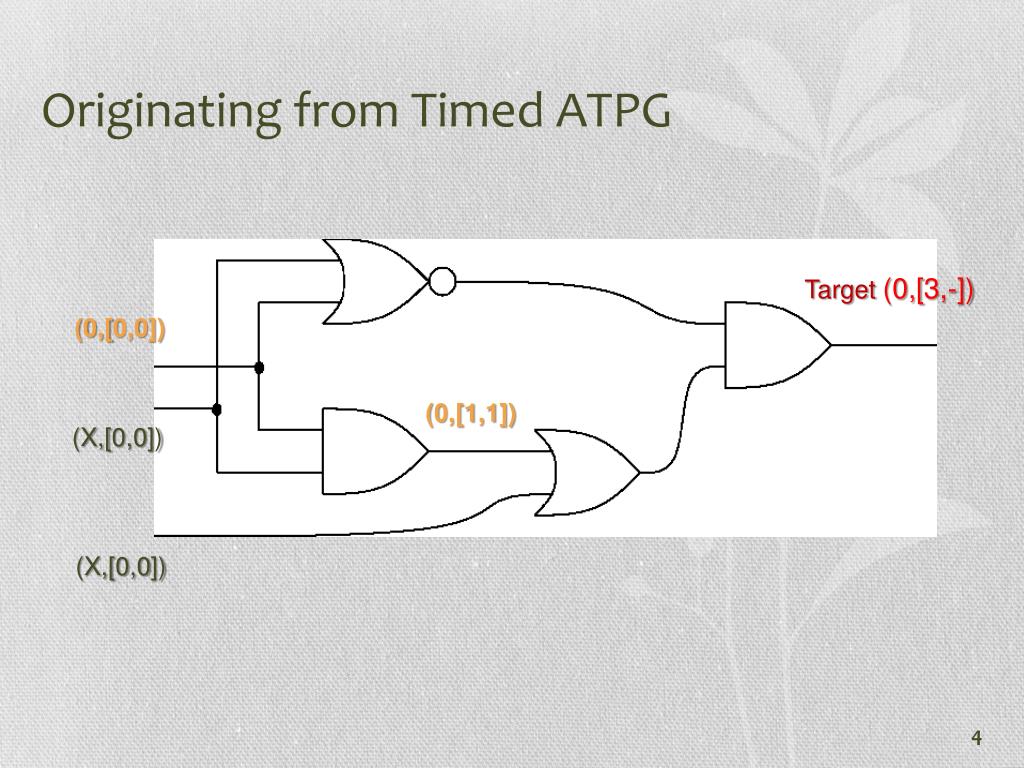 Originating from Timed ATPG

Target (0,[3,-])

(0,[0,0])

(0,[1,1])

(X,[0,0])

(X,[0,0])

4